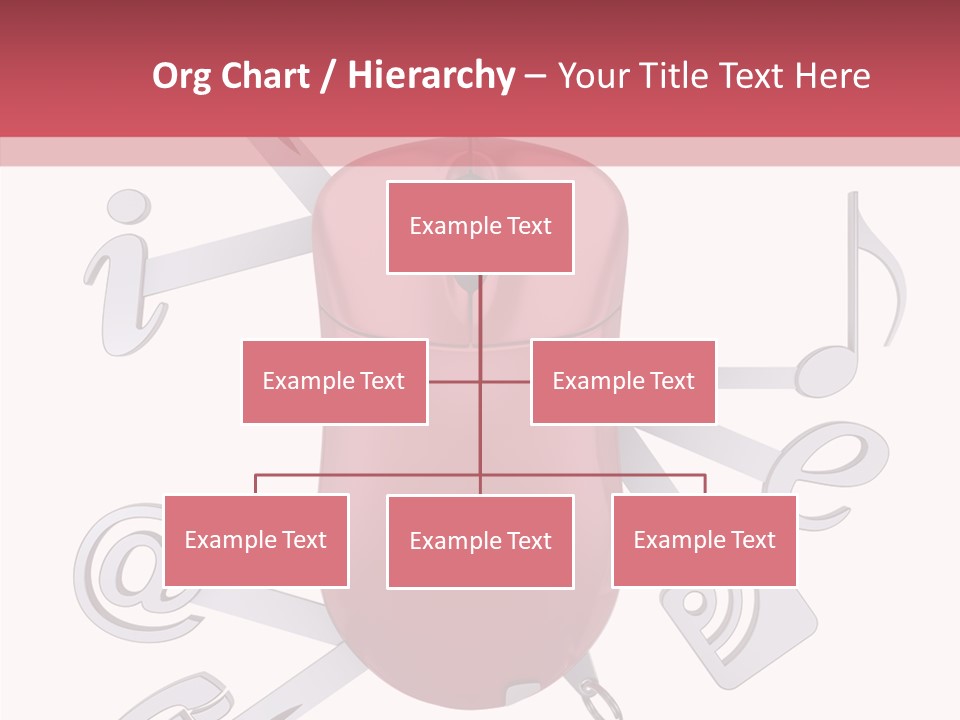 Org Chart / Hierarchy – Your Title Text Here

Example Text

Example Text

Example Text

Example Text

Example Text

Example Text